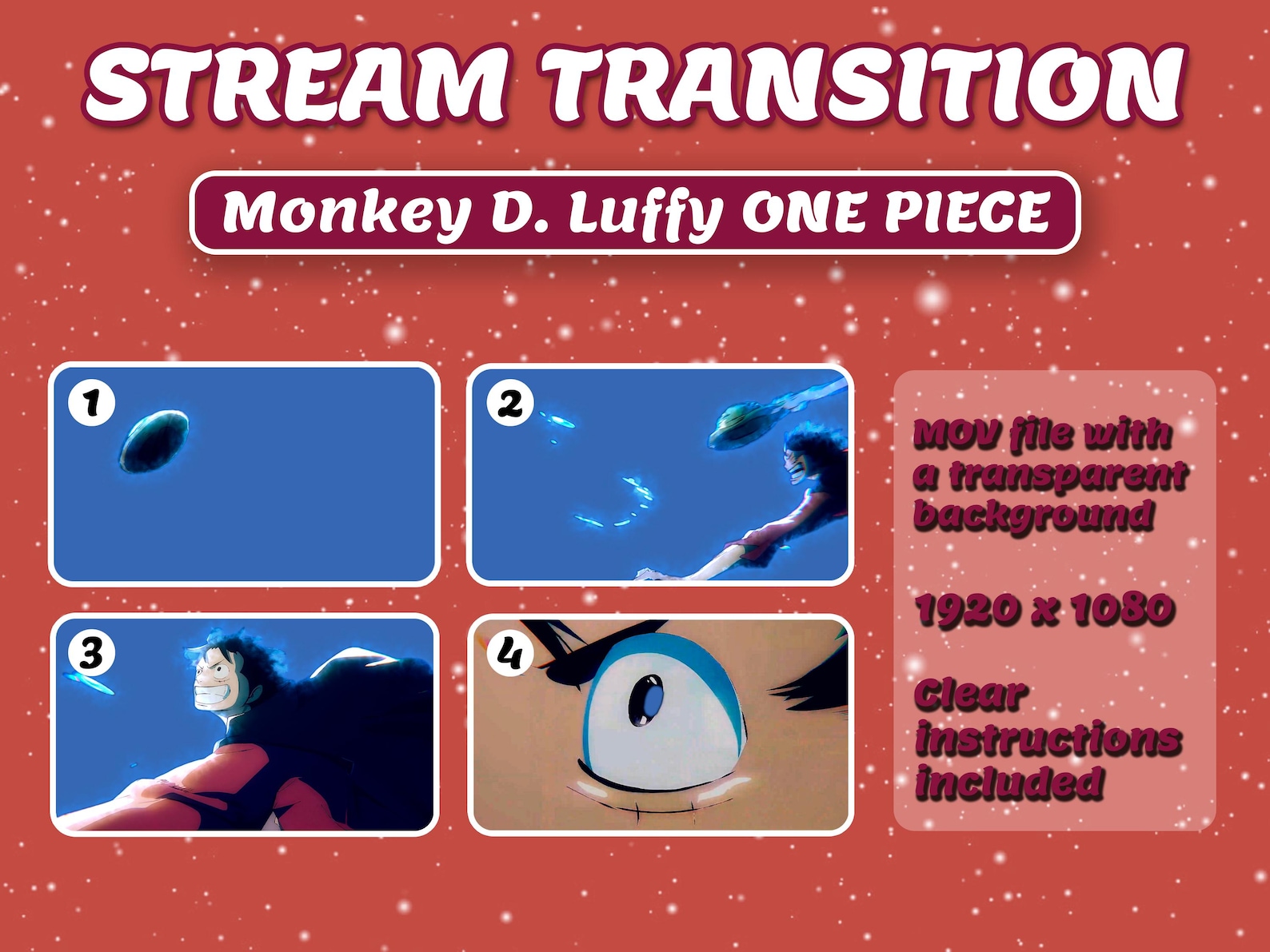 STREAM TRANSITION

Monkey D. Luffy ONE PIECE

1

2

3

4

MOV file with a transparent background

1920 x 1080

Clear instructions included